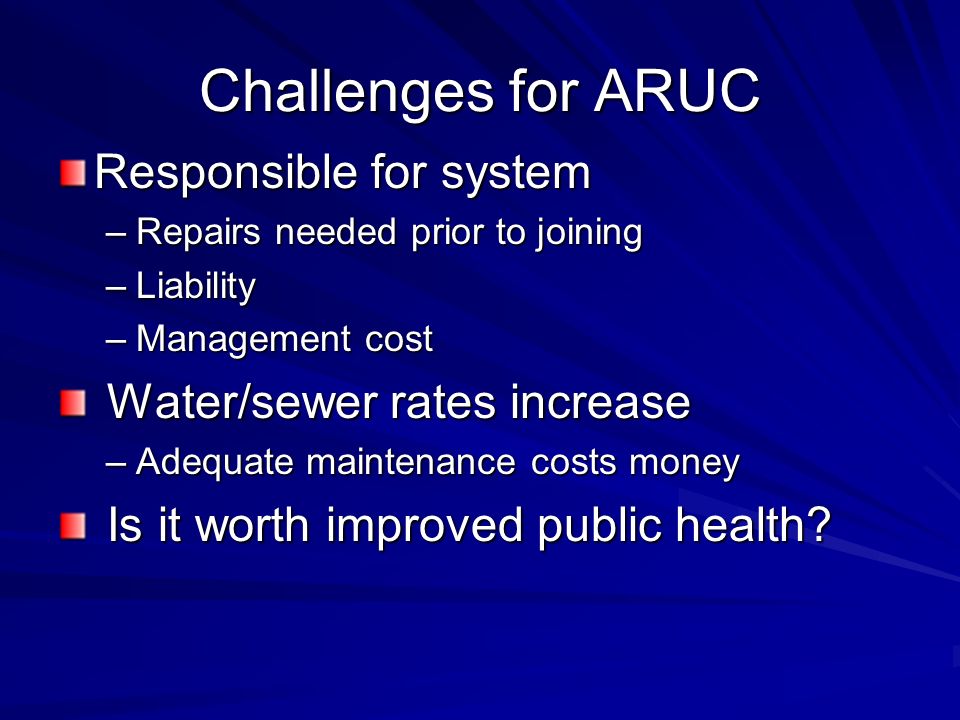 Challenges for ARUC

Responsible for system

– Repairs needed prior to joining

– Liability

– Management cost

Water/sewer rates increase

– Adequate maintenance costs money

Is it worth improved public health?